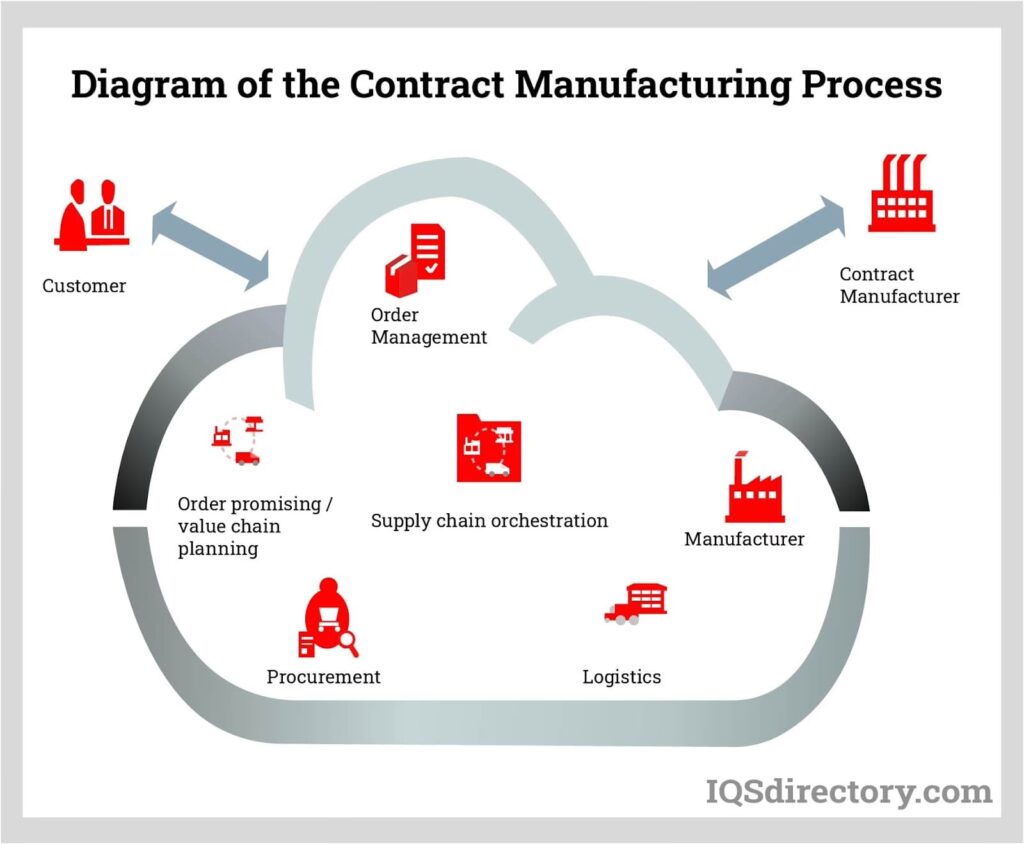 Diagram of the Contract Manufacturing Process

Customer

Contract Manufacturer

Order Management

Order promising / value chain planning

Supply chain orchestration

Manufacturer

Procurement

Logistics

IQSdirectory.com